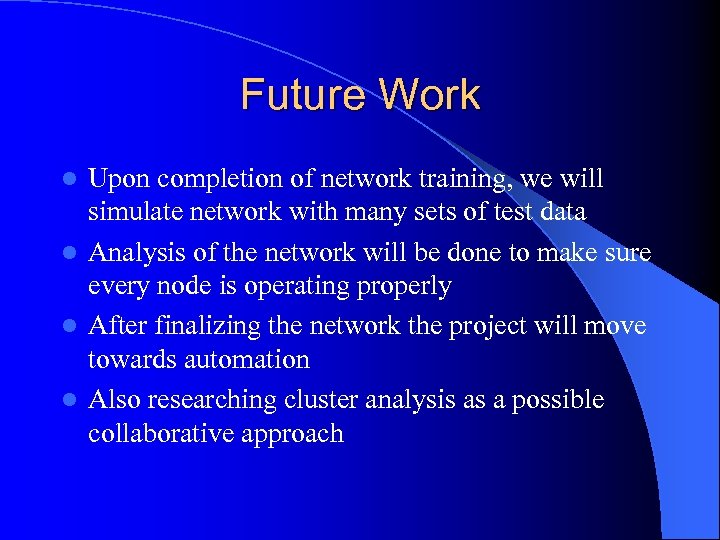 Future Work

- Upon completion of network training, we will simulate network with many sets of test data
- Analysis of the network will be done to make sure every node is operating properly
- After finalizing the network the project will move towards automation
- Also researching cluster analysis as a possible collaborative approach